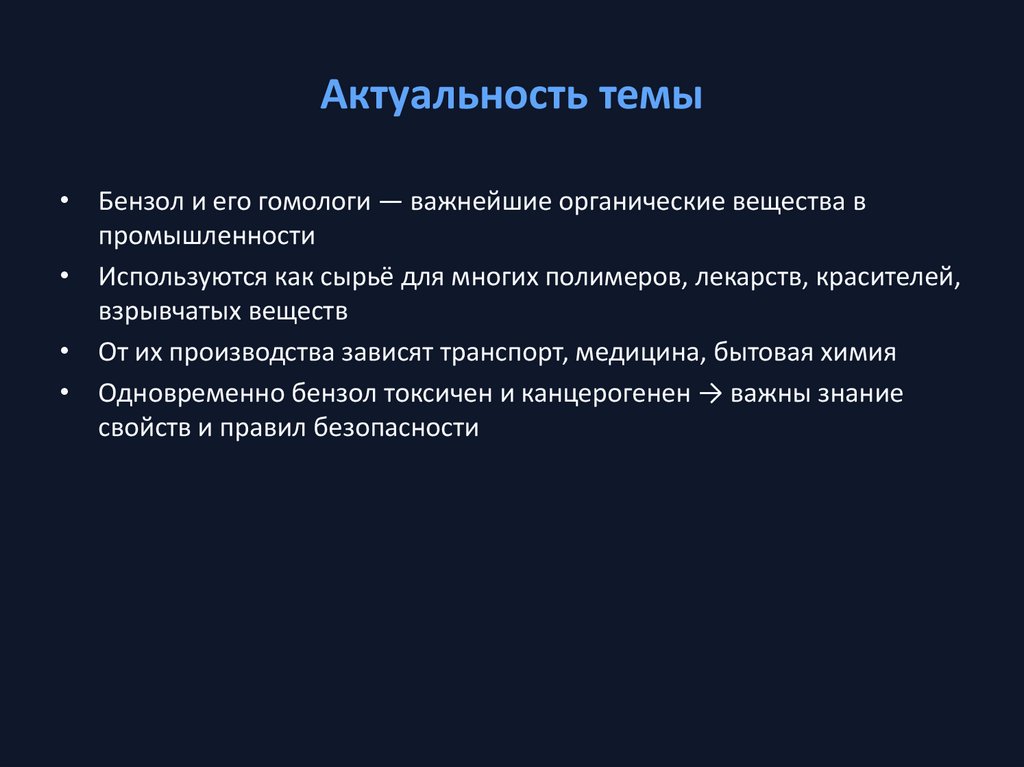 Актуальность темы

• Бензол и его гомологи — важнейшие органические вещества в промышленности
• Используются как сырьё для многих полимеров, лекарств, красителей, взрывчатых веществ
• От их производства зависят транспорт, медицина, бытовая химия
• Одновременно бензол токсичен и канцерогенен → важны знание свойств и правил безопасности